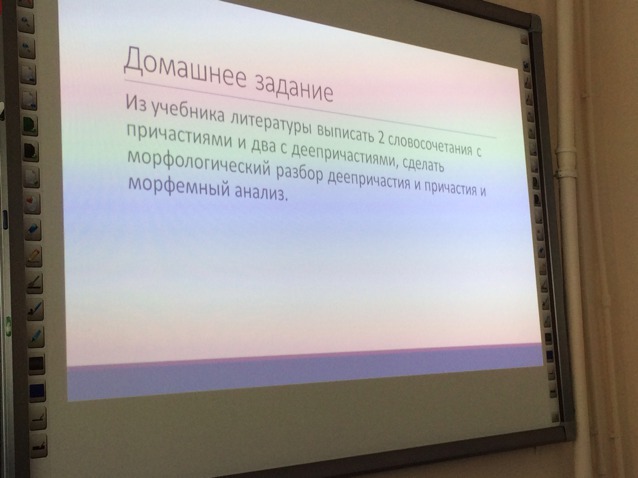 Домашнее задание

Из учебника литературы выписать 2 словосочетания с причастиями и два с деепричастиями, сделать морфологический разбор деепричастия и причастия и морфемный анализ.